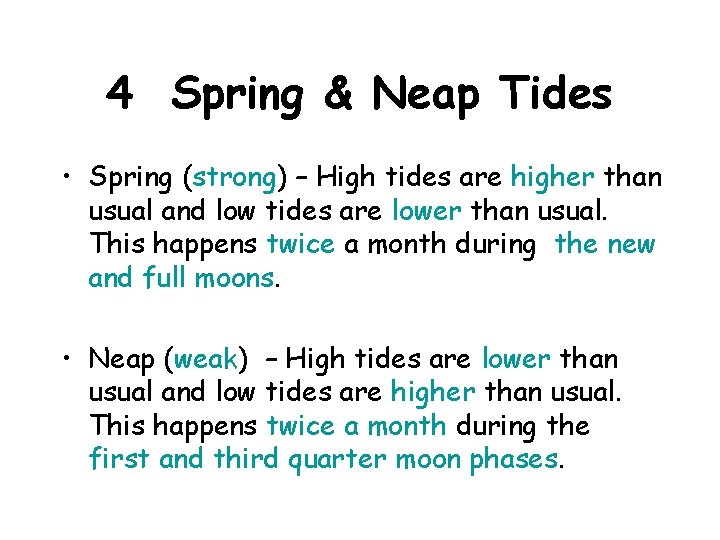 4 Spring & Neap Tides

• Spring (strong) – High tides are higher than usual and low tides are lower than usual. This happens twice a month during the new and full moons.

• Neap (weak) – High tides are lower than usual and low tides are higher than usual. This happens twice a month during the first and third quarter moon phases.